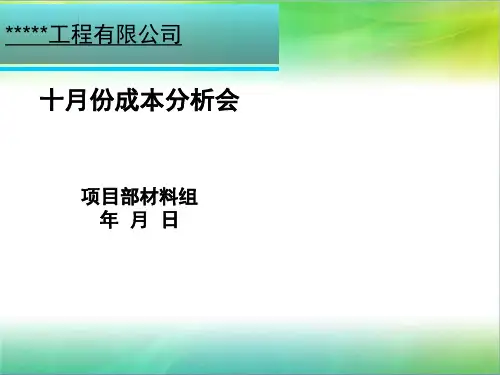 *****工程有限公司

十月份成本分析会

项目部材料组
年 月 日